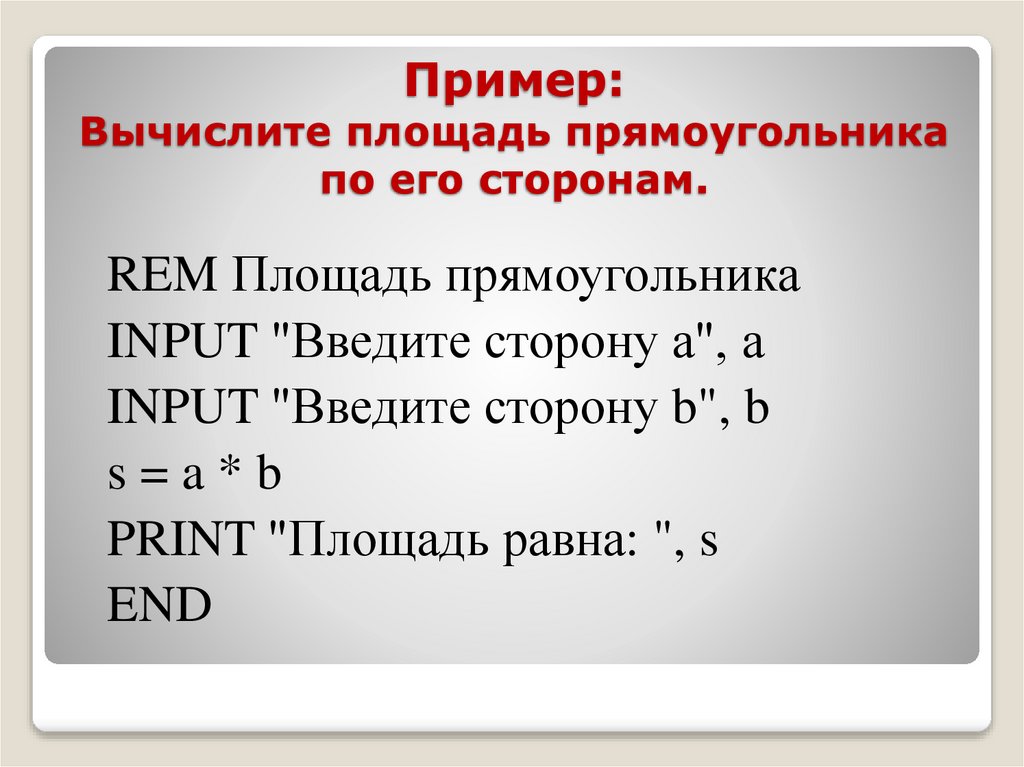 Пример:
Вычислите площадь прямоугольника по его сторонам.

REM Площадь прямоугольника
INPUT "Введите сторону a", a
INPUT "Введите сторону b", b
s = a * b
PRINT "Площадь равна: ", s
END